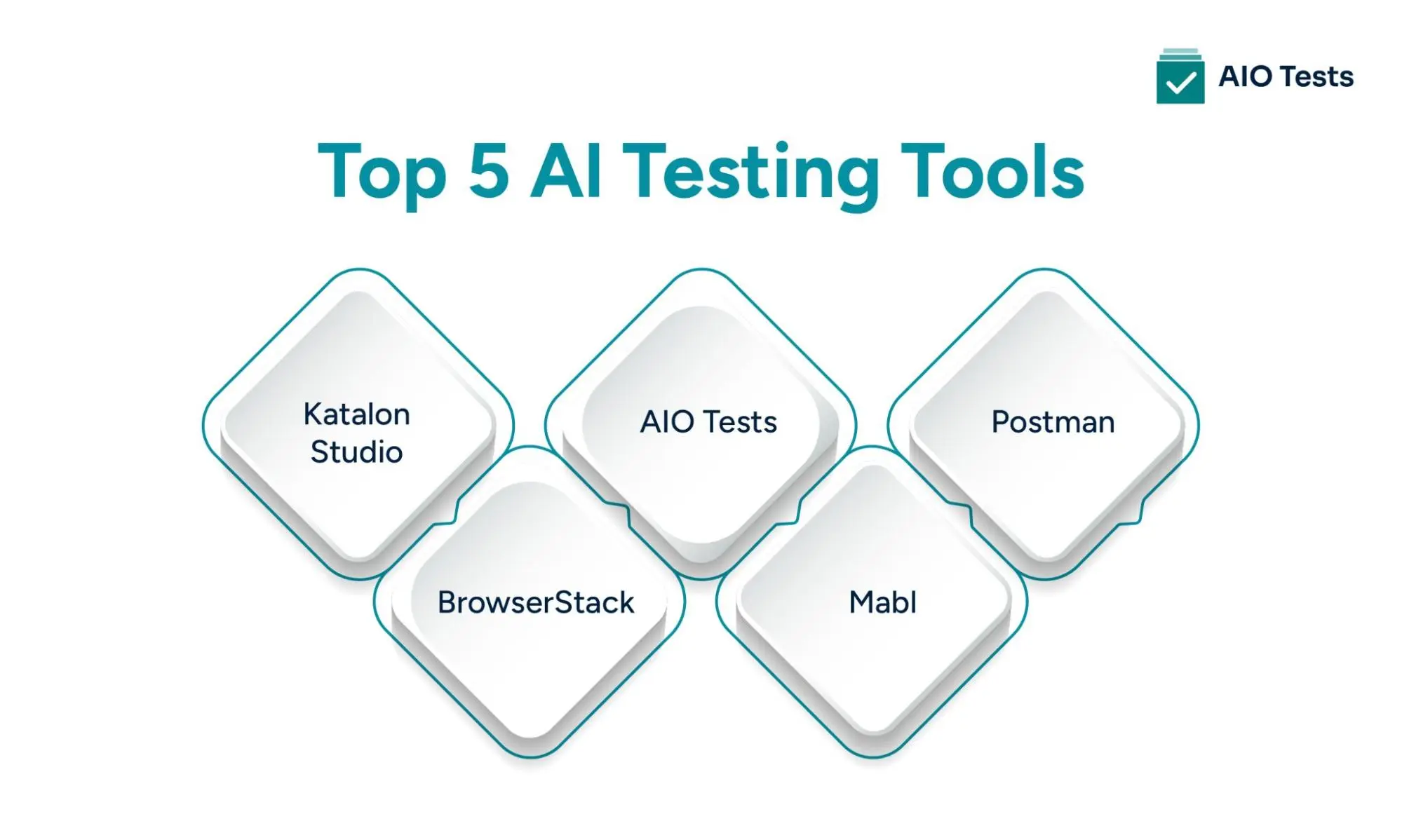 AIO Tests

Top 5 AI Testing Tools

Katalon Studio

AIO Tests

Postman

BrowserStack

Mabl